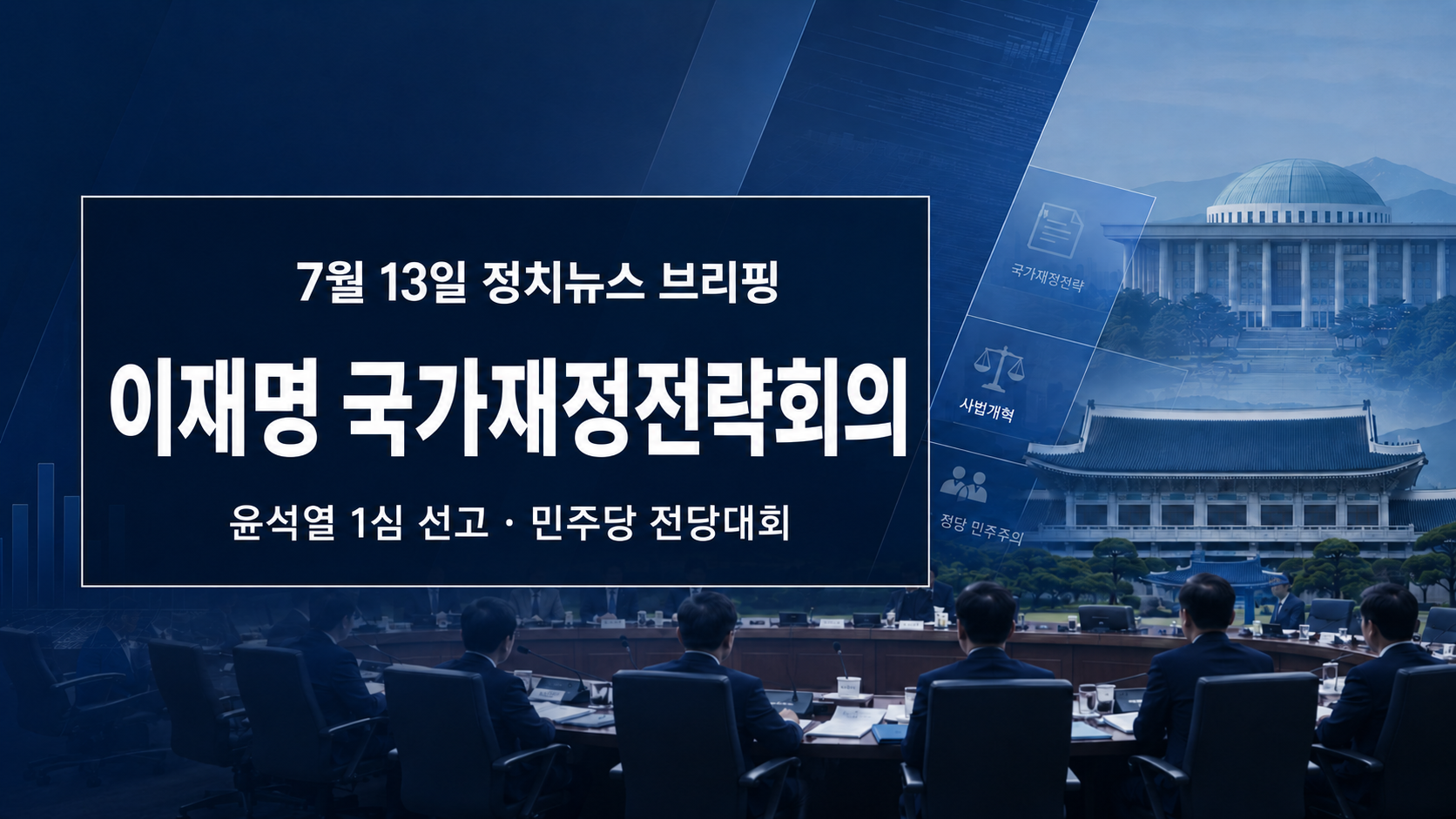 7월 13일 정치뉴스 브리핑

이재명 국가재정전략회의

윤석열 1심 선고 · 민주당 전당대회

국가재정전략

사법개혁

정당 민주주의